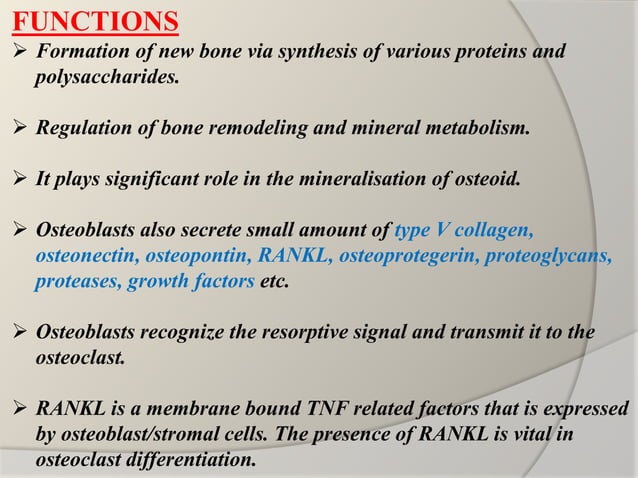 FUNCTIONS

➢ Formation of new bone via synthesis of various proteins and polysaccharides.

➢ Regulation of bone remodeling and mineral metabolism.

➢ It plays significant role in the mineralisation of osteoid.

➢ Osteoblasts also secrete small amount of type V collagen, osteonectin, osteopontin, RANKL, osteoprotegerin, proteoglycans, proteases, growth factors etc.

➢ Osteoblasts recognize the resorptive signal and transmit it to the osteoclast.

➢ RANKL is a membrane bound TNF related factors that is expressed by osteoblast/stromal cells. The presence of RANKL is vital in osteoclast differentiation.